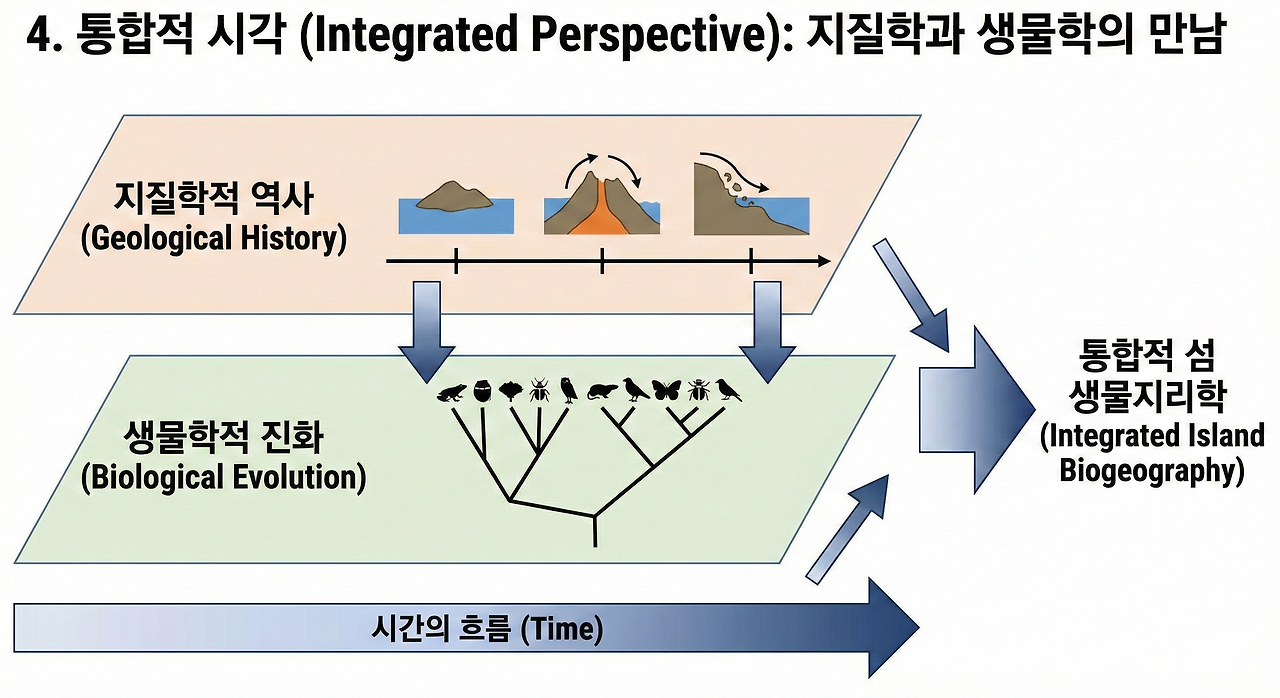 4. 통합적 시각 (Integrated Perspective): 지질학과 생물학의 만남

지질학적 역사
(Geological History)

생물학적 진화
(Biological Evolution)

통합적 섬 생물지리학
(Integrated Island Biogeography)

시간의 흐름 (Time)